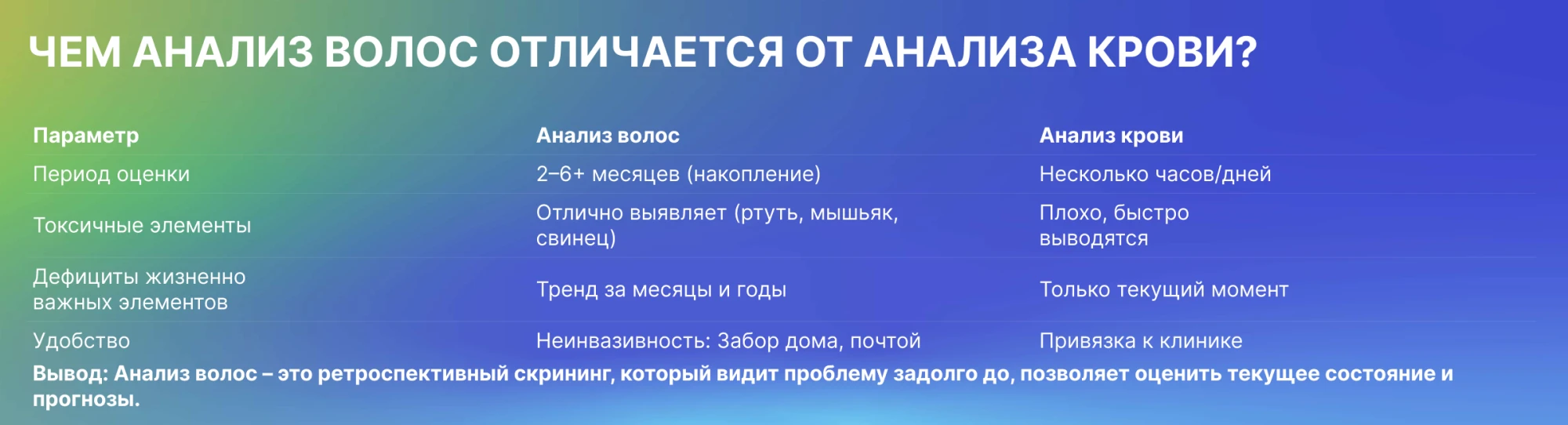 ЧЕМ АНАЛИЗ ВОЛОС ОТЛИЧАЕТСЯ ОТ АНАЛИЗА КРОВИ?

| Параметр | Анализ волос | Анализ крови |
|---|---|---|
| Период оценки | 2–6+ месяцев (накопление) | Несколько часов/дней |
| Токсичные элементы | Отлично выявляет (ртуть, мышьяк, свинец) | Плохо, быстро выводятся |
| Дефициты жизненно важных элементов | Тренд за месяцы и годы | Только текущий момент |
| Удобство | Неинвазивность: Забор дома, почтой | Привязка к клинике |

Вывод: Анализ волос – это ретроспективный скрининг, который видит проблему задолго до, позволяет оценить текущее состояние и прогнозы.